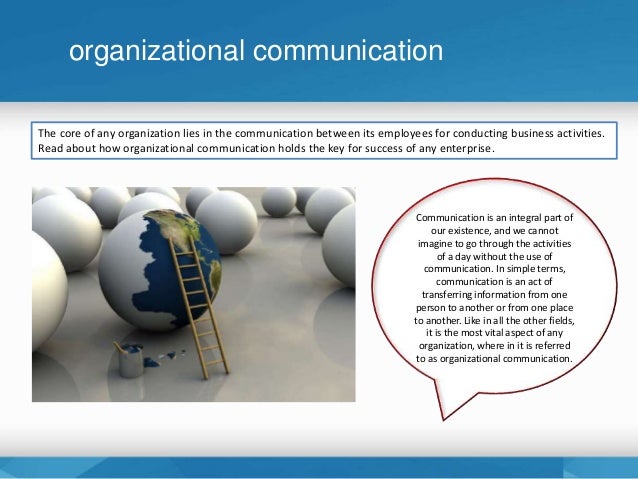 organizational communication

The core of any organization lies in the communication between its employees for conducting business activities. Read about how organizational communication holds the key for success of any enterprise.

Communication is an integral part of our existence, and we cannot imagine to go through the activities of a day without the use of communication. In simple terms, communication is an act of transferring information from one person to another or from one place to another. Like in all the other fields, it is the most vital aspect of any organization, where in it is referred to as organizational communication.